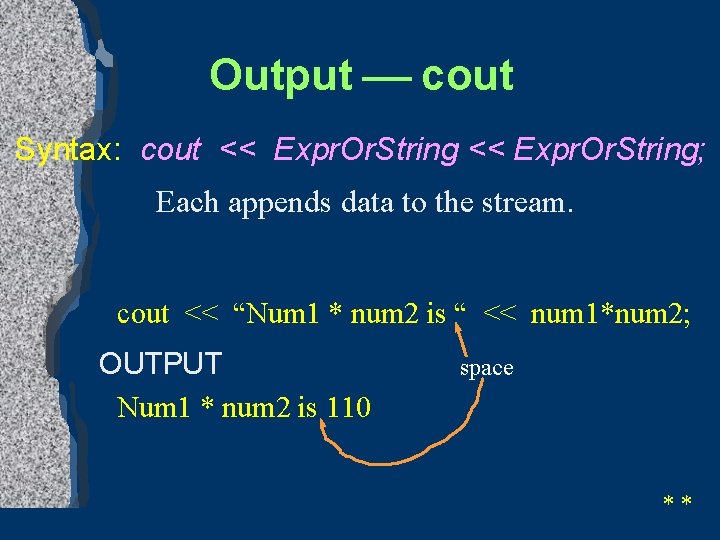 Output — cout

Syntax: cout << ExprOrString << ExprOrString;

Each appends data to the stream.

cout << “Num1 * num2 is “ << num1*num2;

OUTPUT

space

Num1 * num2 is 110

* *